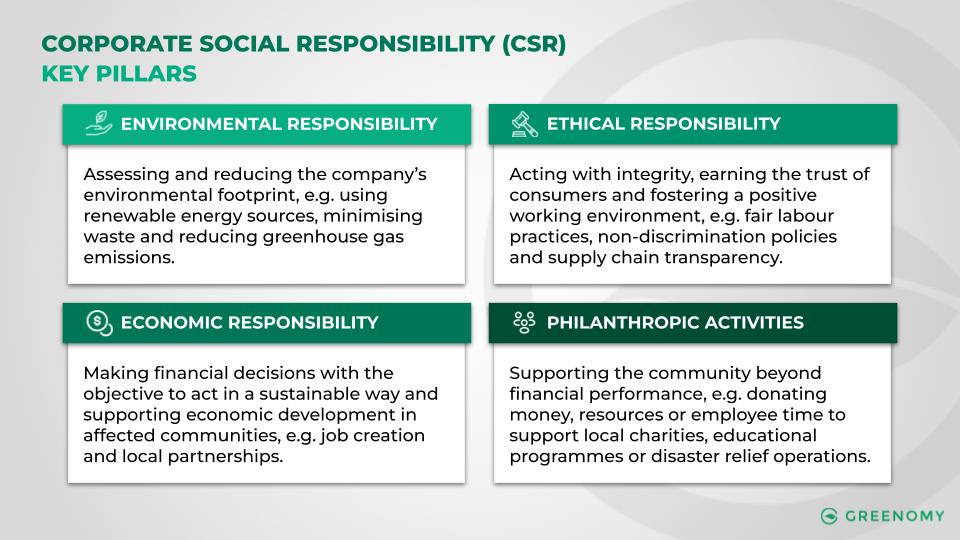 CORPORATE SOCIAL RESPONSIBILITY (CSR)
KEY PILLARS

ENVIRONMENTAL RESPONSIBILITY

Assessing and reducing the company's environmental footprint, e.g. using renewable energy sources, minimising waste and reducing greenhouse gas emissions.

ETHICAL RESPONSIBILITY

Acting with integrity, earning the trust of consumers and fostering a positive working environment, e.g. fair labour practices, non-discrimination policies and supply chain transparency.

ECONOMIC RESPONSIBILITY

Making financial decisions with the objective to act in a sustainable way and supporting economic development in affected communities, e.g. job creation and local partnerships.

PHILANTHROPIC ACTIVITIES

Supporting the community beyond financial performance, e.g. donating money, resources or employee time to support local charities, educational programmes or disaster relief operations.

GREENOMY